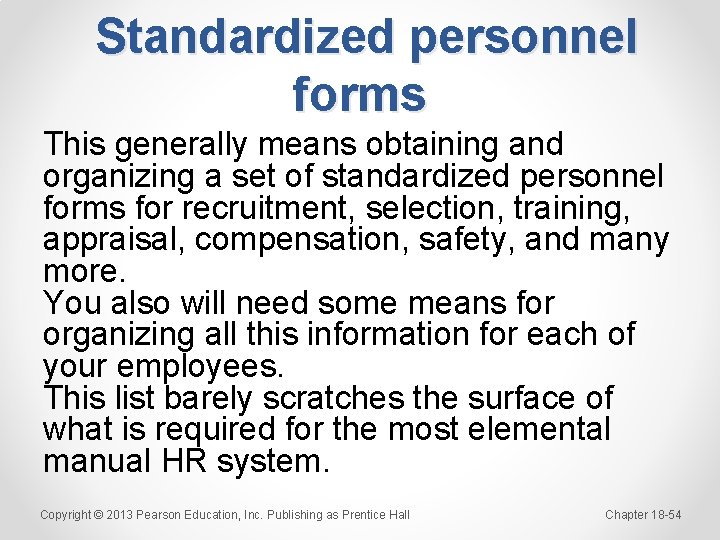 Standardized personnel forms

This generally means obtaining and organizing a set of standardized personnel forms for recruitment, selection, training, appraisal, compensation, safety, and many more.

You also will need some means for organizing all this information for each of your employees.

This list barely scratches the surface of what is required for the most elemental manual HR system.

Copyright © 2013 Pearson Education, Inc. Publishing as Prentice Hall

Chapter 18-54